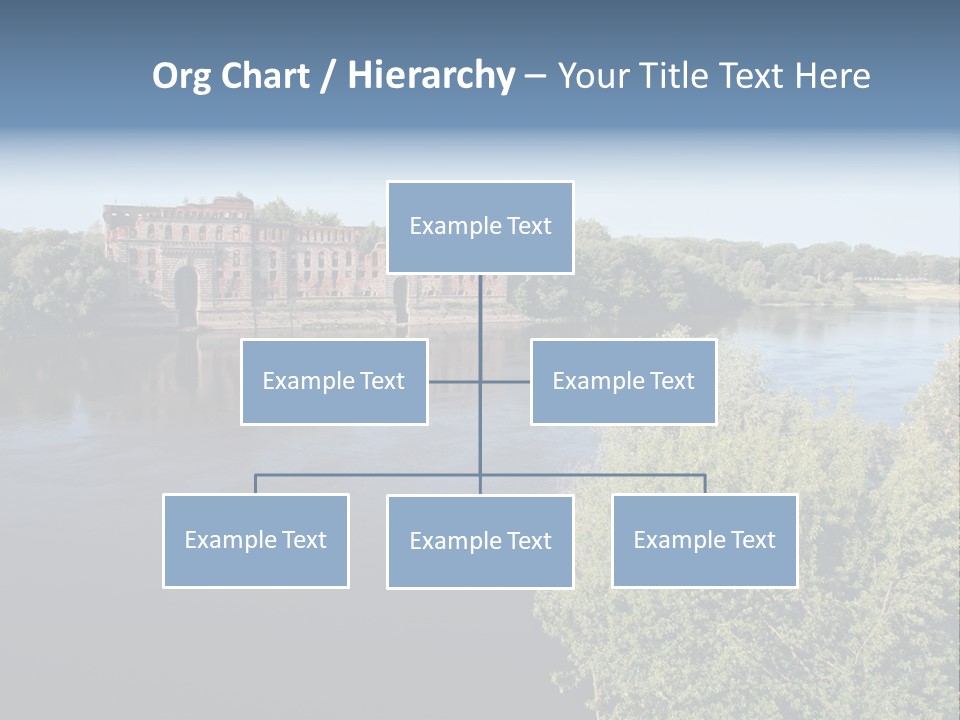 Org Chart / Hierarchy – Your Title Text Here

Example Text

Example Text

Example Text

Example Text

Example Text

Example Text